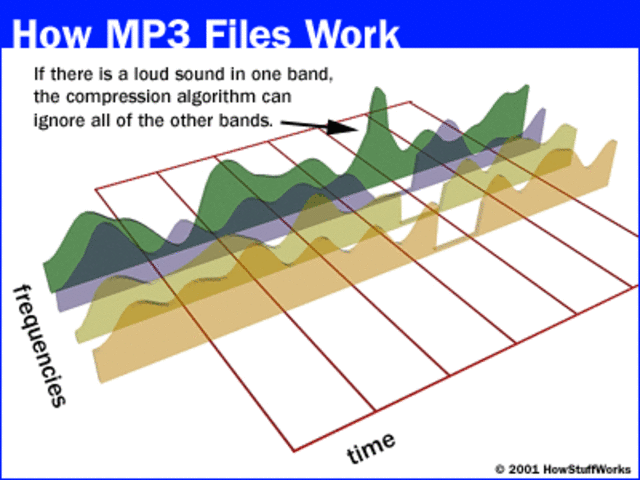 How MP3 Files Work

If there is a loud sound in one band, the compression algorithm can ignore all of the other bands.

frequencies

time

© 2001 HowStuffWorks